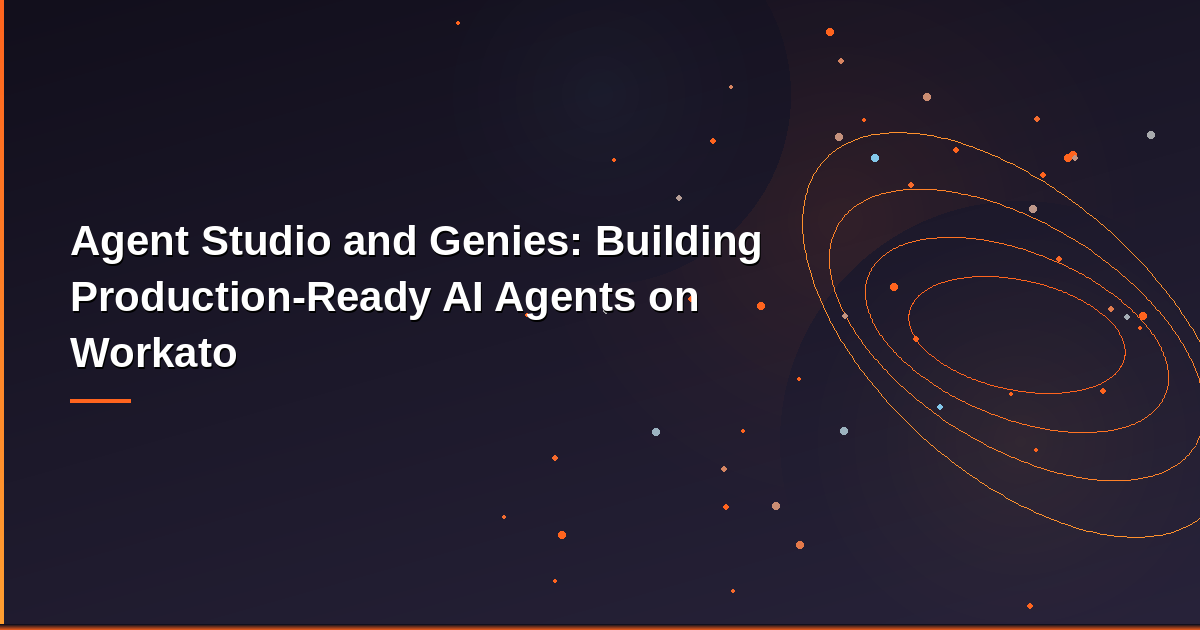 Agent Studio and Genies: Building Production-Ready AI Agents on Workato